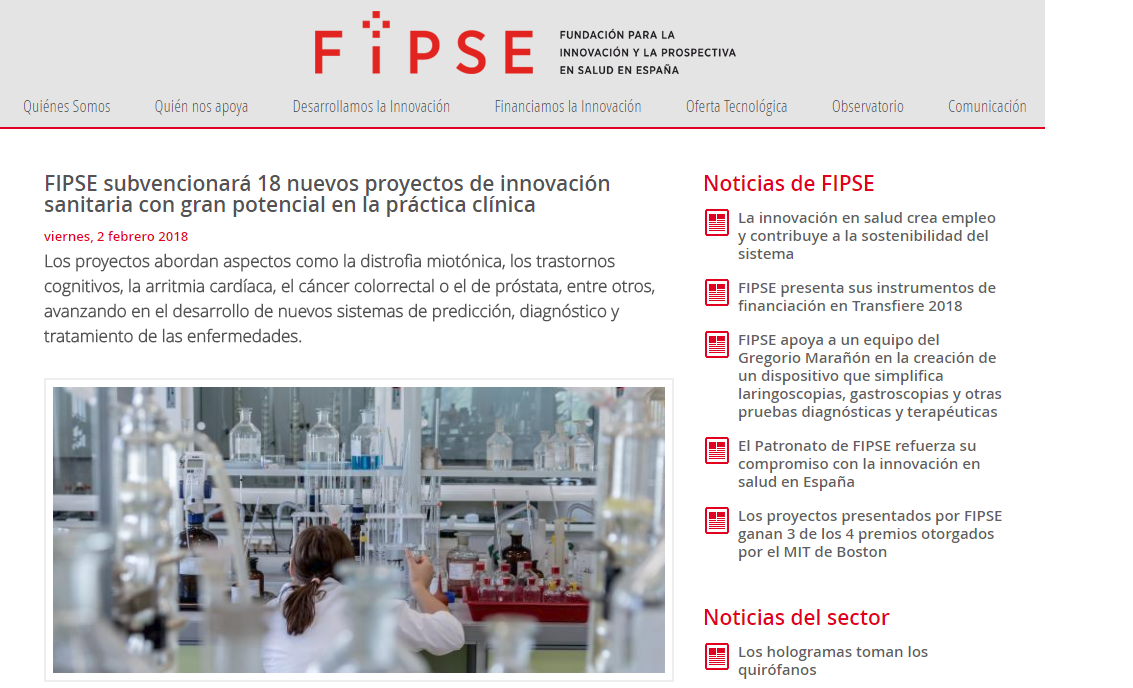 FIPSE

FUNDACIÓN PARA LA INNOVACIÓN Y LA PROSPECTIVA EN SALUD EN ESPAÑA

Quiénes Somos Quién nos apoya Desarrollamos la Innovación Financiamos la Innovación Oferta Tecnológica Observatorio Comunicación

FIPSE subvencionará 18 nuevos proyectos de innovación sanitaria con gran potencial en la práctica clínica

viernes, 2 febrero 2018

Los proyectos abordan aspectos como la distrofia miotónica, los trastornos cognitivos, la arritmia cardíaca, el cáncer colorrectal o el de próstata, entre otros, avanzando en el desarrollo de nuevos sistemas de predicción, diagnóstico y tratamiento de las enfermedades.

Noticias de FIPSE

La innovación en salud crea empleo y contribuye a la sostenibilidad del sistema

FIPSE presenta sus instrumentos de financiación en Transfiere 2018

FIPSE apoya a un equipo del Gregorio Marañón en la creación de un dispositivo que simplifica laringoscopias, gastroscopias y otras pruebas diagnósticas y terapéuticas

El Patronato de FIPSE refuerza su compromiso con la innovación en salud en España

Los proyectos presentados por FIPSE ganan 3 de los 4 premios otorgados por el MIT de Boston

Noticias del sector

Los hologramas toman los quirófanos